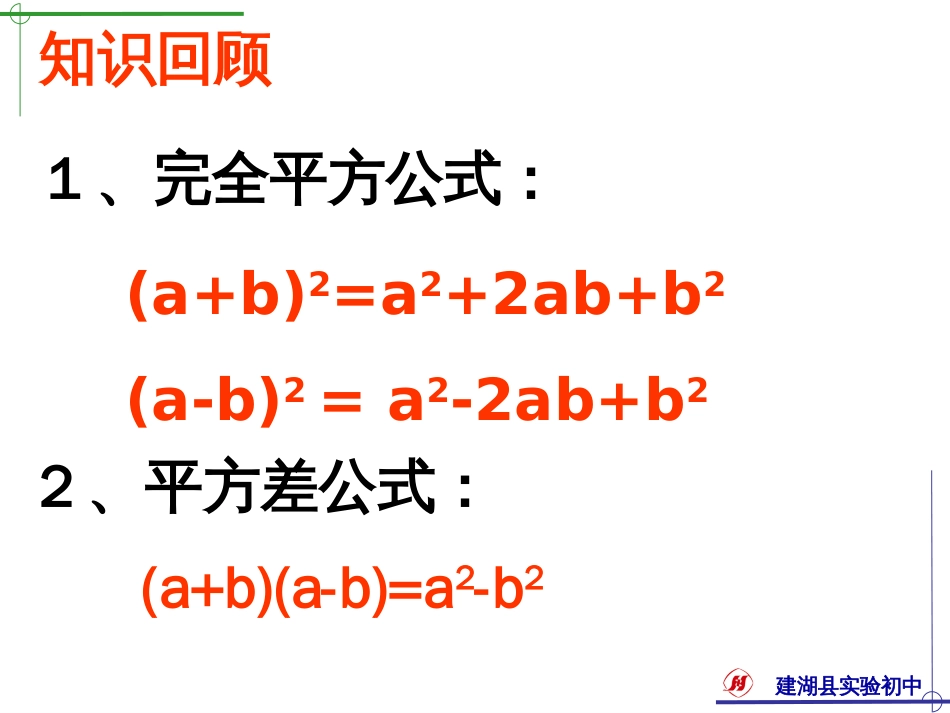 知识回顾

１、完全平方公式：

$(a+b)^2=a^2+2ab+b^2$

$(a-b)^2 = a^2-2ab+b^2$

２、平方差公式：

$(a+b)(a-b)=a^2-b^2$

建湖县实验初中